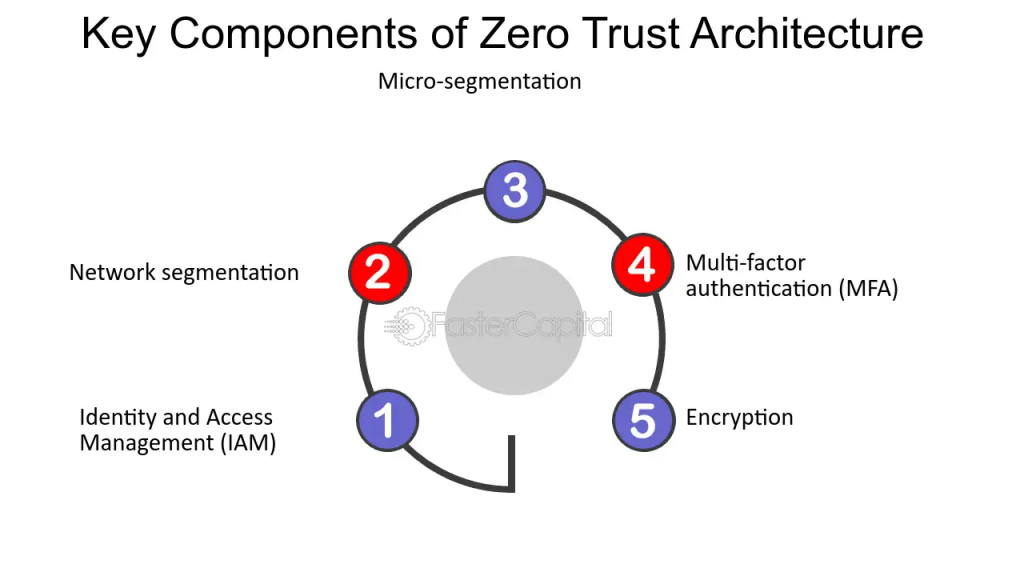 Key Components of Zero Trust Architecture

Micro-segmentation

3

Network segmentation

2

4

Multi-factor authentication (MFA)

FasterCapital

Identity and Access Management (IAM)

1

5

Encryption